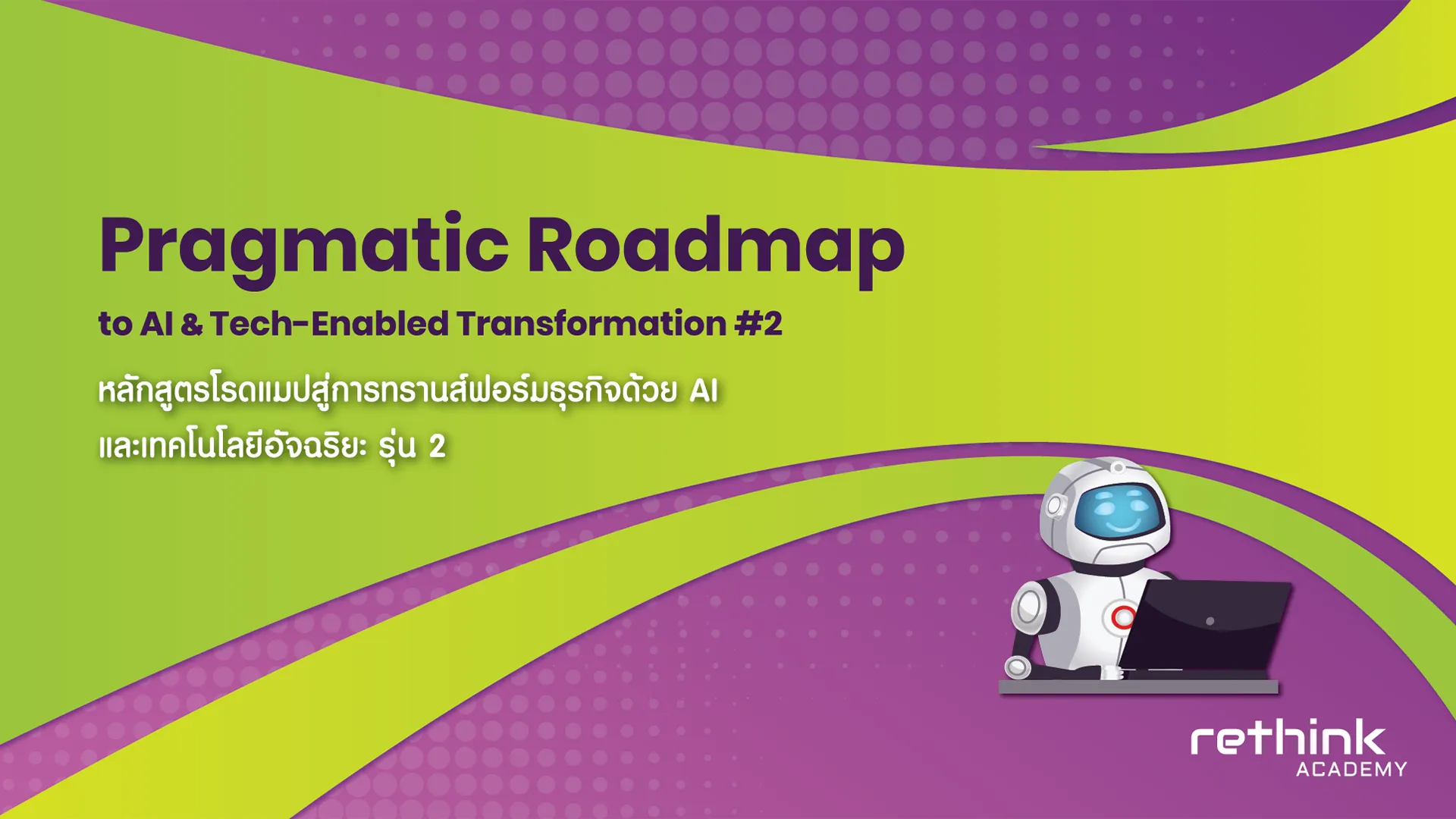 Pragmatic Roadmap

to AI & Tech-Enabled Transformation #2

หลักสูตรโรดแมปสู่การทรานส์ฟอร์มธุรกิจด้วย AI
และเทคโนโลยีอัจฉริยะ รุ่น 2

rethink
ACADEMY